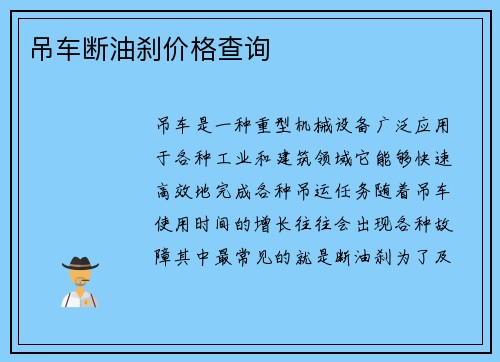 吊车断油刹价格查询

吊车是一种重型机械设备广泛应用于各种工业和建筑领域它能够快速高效地完成各种吊运任务随着吊车使用时间的增长往往会出现各种故障其中最常见的就是断油刹为了及